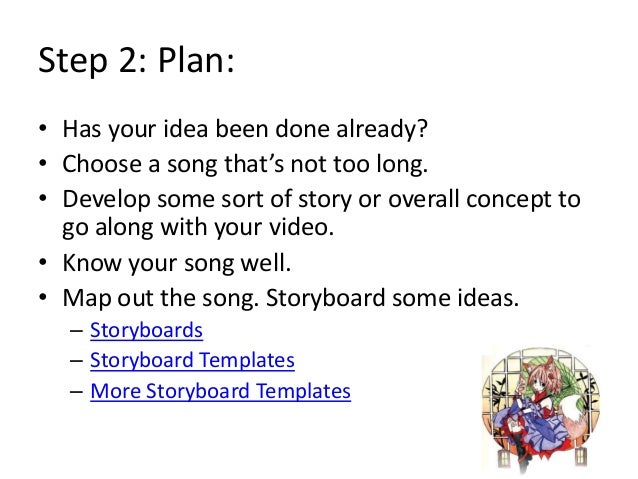 Step 2: Plan:

• Has your idea been done already?
• Choose a song that's not too long.
• Develop some sort of story or overall concept to go along with your video.
• Know your song well.
• Map out the song. Storyboard some ideas.
– Storyboards
– Storyboard Templates
– More Storyboard Templates